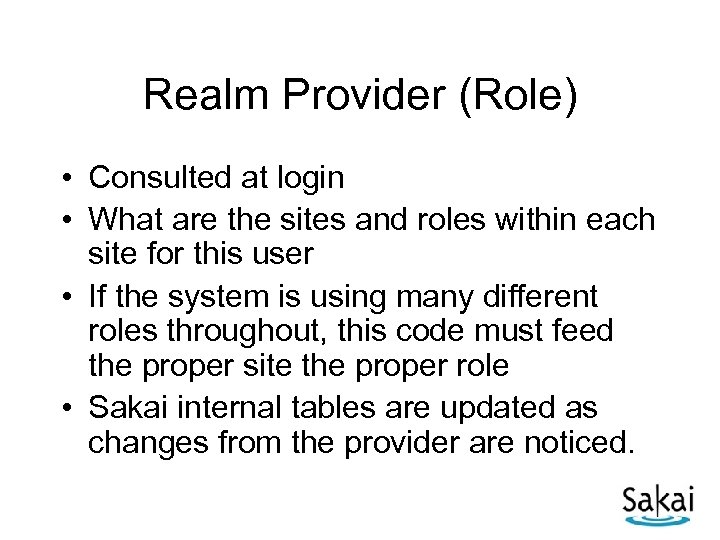 Realm Provider (Role)

• Consulted at login
• What are the sites and roles within each site for this user
• If the system is using many different roles throughout, this code must feed the proper site the proper role
• Sakai internal tables are updated as changes from the provider are noticed.

Sakai